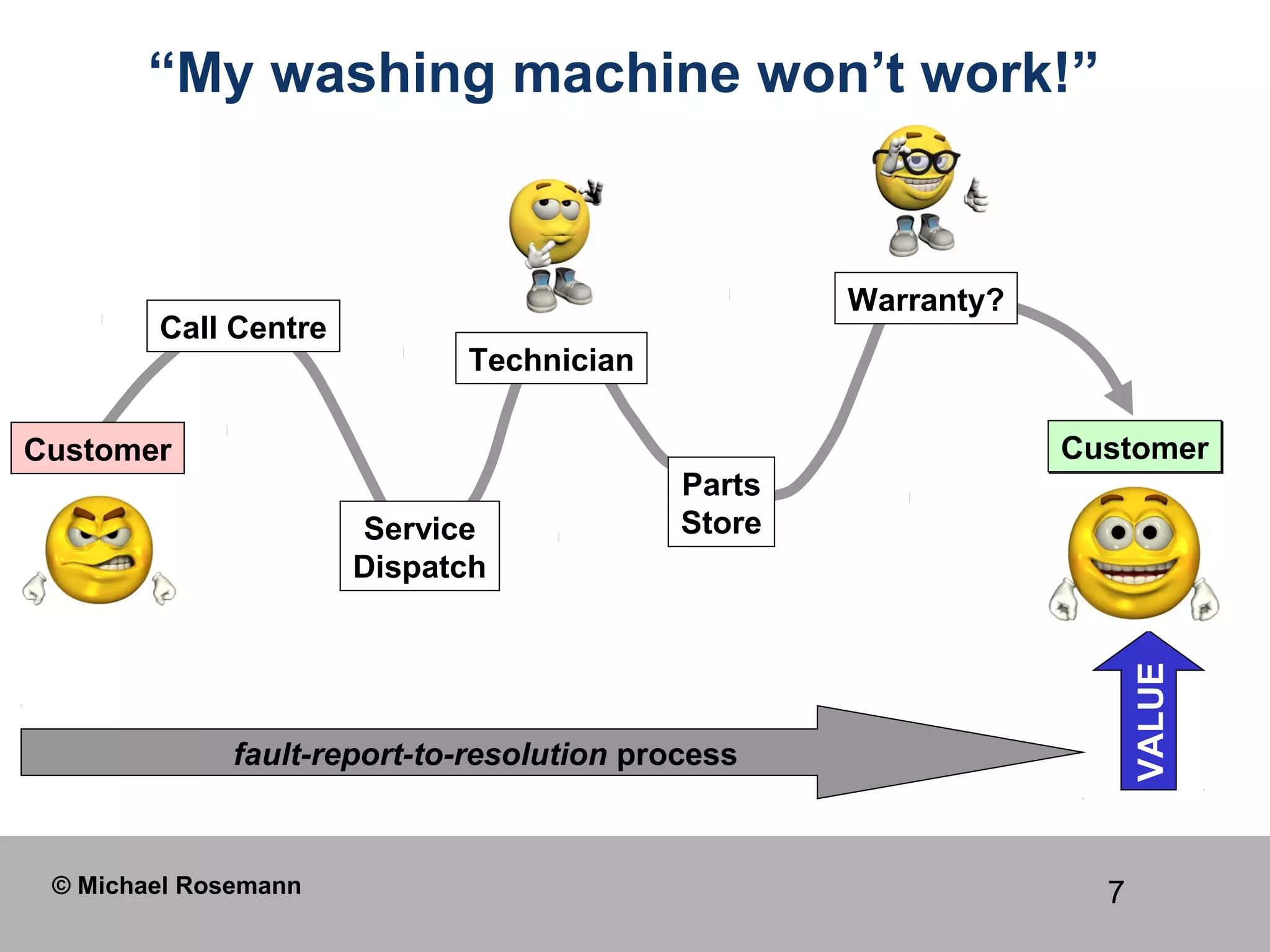 “My washing machine won’t work!”

Customer

Call Centre

Service Dispatch

Technician

Parts Store

Warranty?

Customer

VALUE

fault-report-to-resolution process

© Michael Rosemann

7